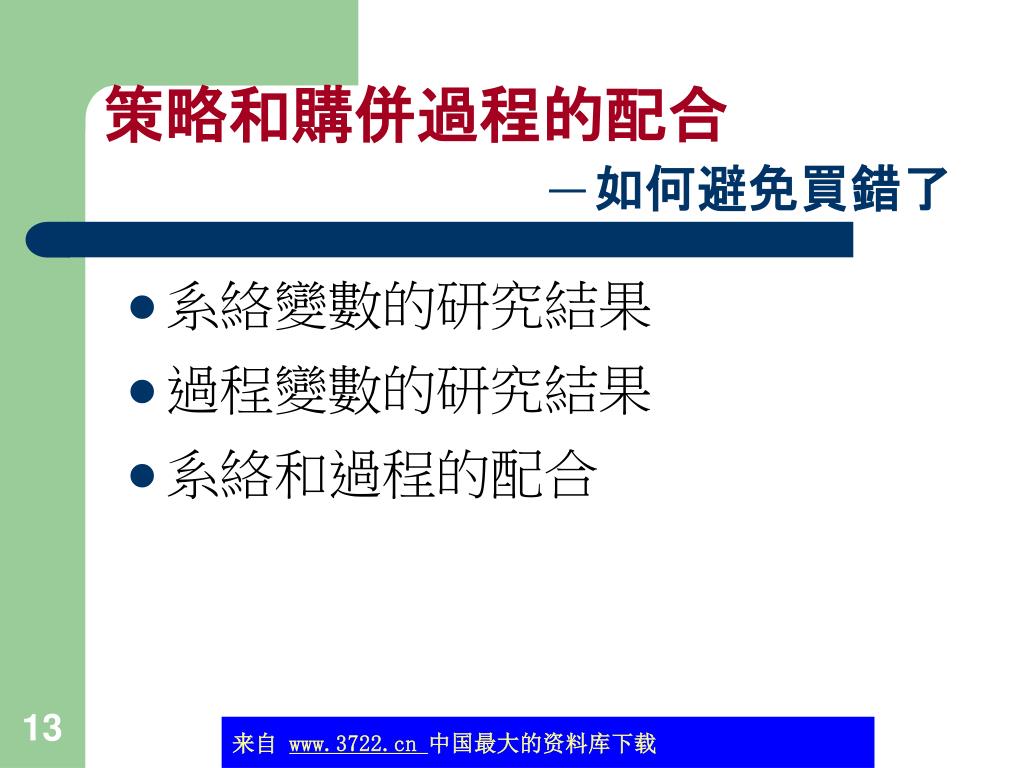 策略和購併過程的配合

－如何避免買錯了

- 系絡變數的研究結果
- 過程變數的研究結果
- 系絡和過程的配合

13

来自 www.3722.cn 中国最大的资料库下载